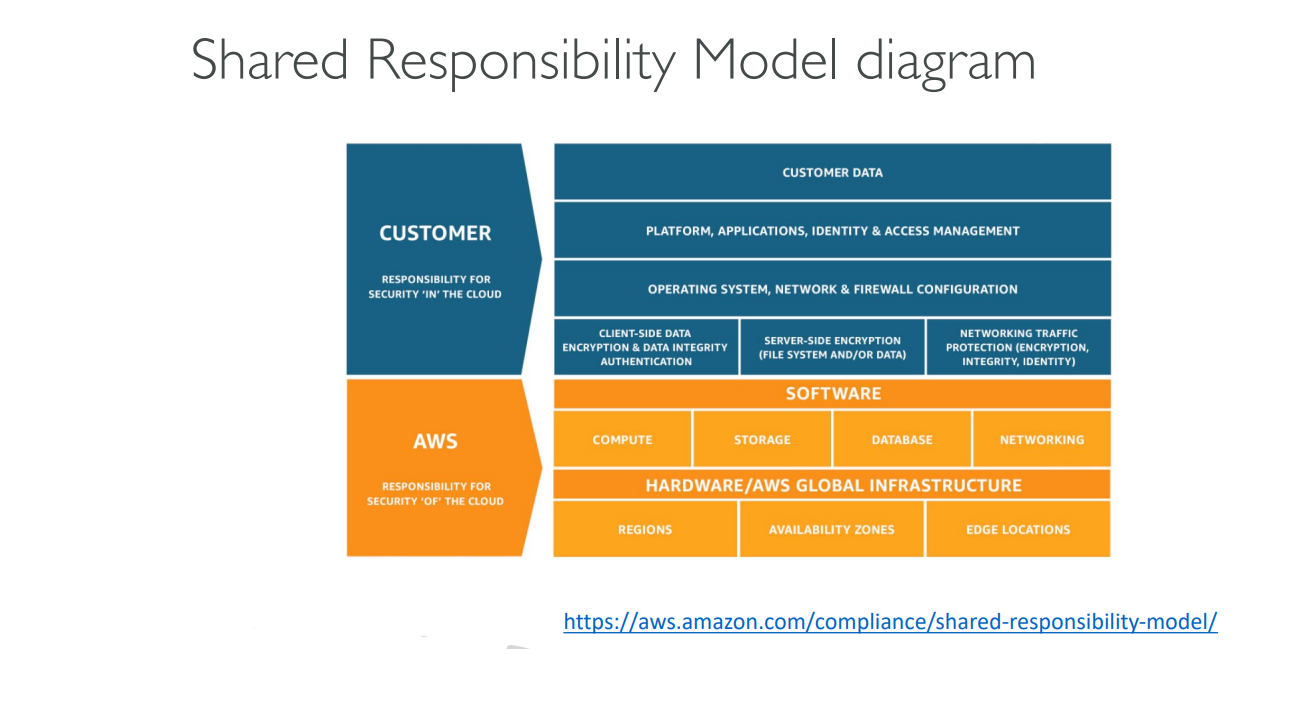 Shared Responsibility Model diagram

CUSTOMER

RESPONSIBILITY FOR SECURITY 'IN' THE CLOUD

CUSTOMER DATA

PLATFORM, APPLICATIONS, IDENTITY & ACCESS MANAGEMENT

OPERATING SYSTEM, NETWORK & FIREWALL CONFIGURATION

CLIENT-SIDE DATA ENCRYPTION & DATA INTEGRITY AUTHENTICATION

SERVER-SIDE ENCRYPTION (FILE SYSTEM AND/OR DATA)

NETWORKING TRAFFIC PROTECTION (ENCRYPTION, INTEGRITY, IDENTITY)

AWS

RESPONSIBILITY FOR SECURITY 'OF' THE CLOUD

SOFTWARE

COMPUTE

STORAGE

DATABASE

NETWORKING

HARDWARE/AWS GLOBAL INFRASTRUCTURE

REGIONS

AVAILABILITY ZONES

EDGE LOCATIONS

https://aws.amazon.com/compliance/shared-responsibility-model/